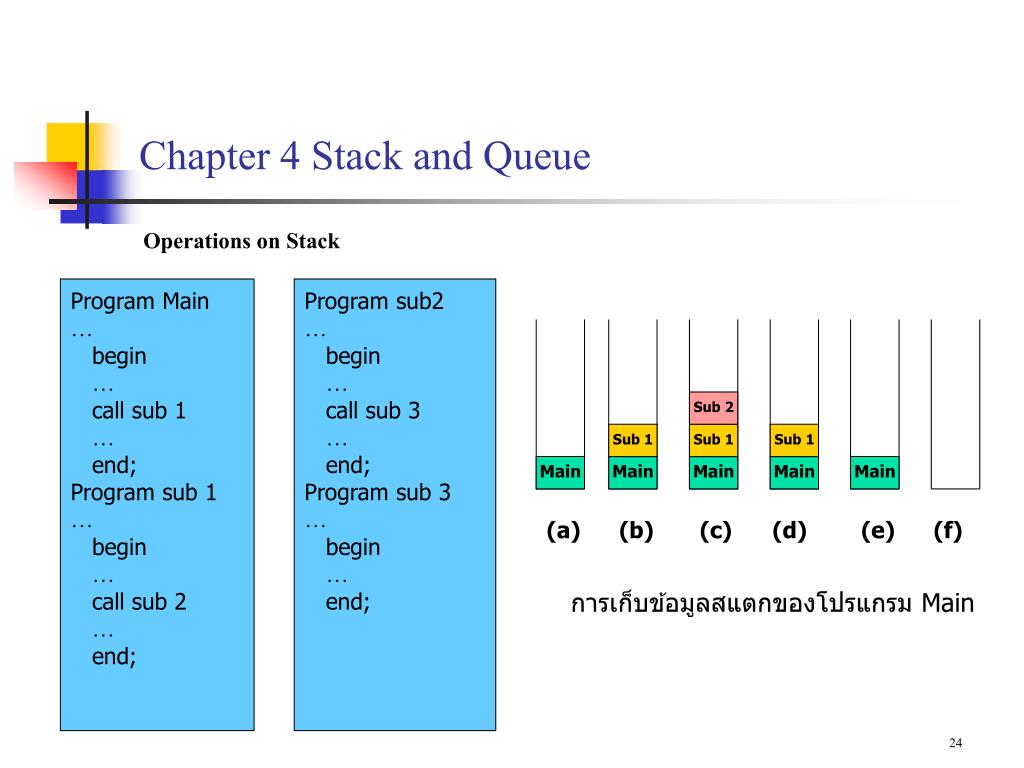 Chapter 4 Stack and Queue

Operations on Stack

Program Main
…
begin
…
call sub 1
…
end;
Program sub 1
…
begin
…
call sub 2
…
end;

Program sub2
…
begin
…
call sub 3
…
end;
Program sub 3
…
begin
…
end;

Main

Sub 1
Main

Sub 2
Sub 1
Main

Sub 1
Main

Main

(a) (b) (c) (d) (e) (f)

การเก็บข้อมูลสแตกของโปรแกรม Main

24